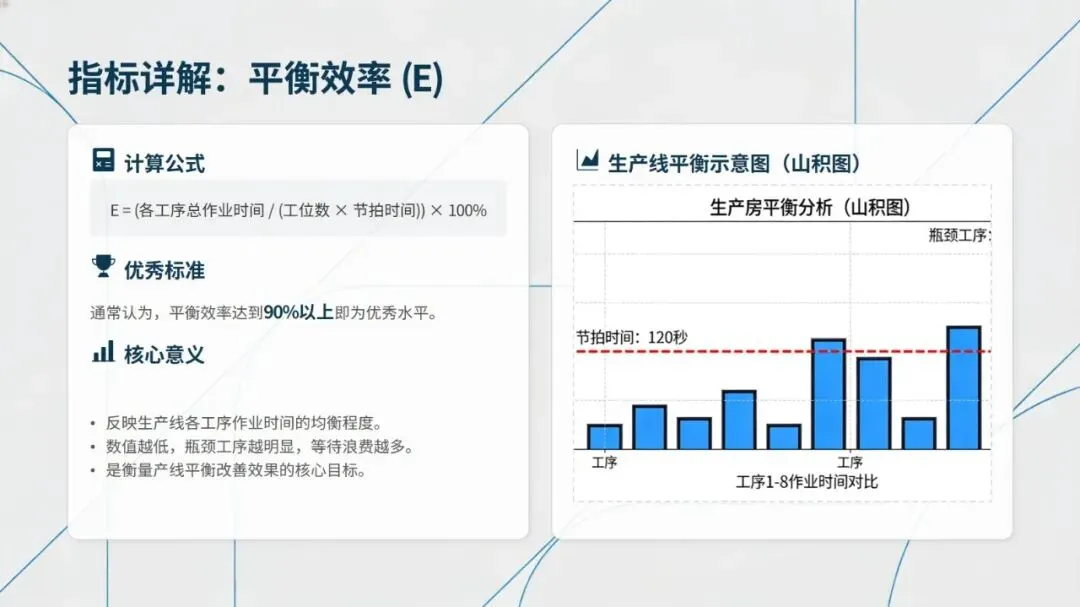 指标详解：平衡效率 (E)

计算公式

E = (各工序总作业时间 / (工位数 × 节拍时间)) × 100%

优秀标准

通常认为，平衡效率达到90%以上即为优秀水平。

核心意义

• 反映生产线各工序作业时间的均衡程度。
• 数值越低，瓶颈工序越明显，等待浪费越多。
• 是衡量产线平衡改善效果的核心目标。

生产线平衡示意图（山积图）

生产房平衡分析（山积图）

瓶颈工序：

节拍时间：120秒

工序

工序

工序1-8作业时间对比